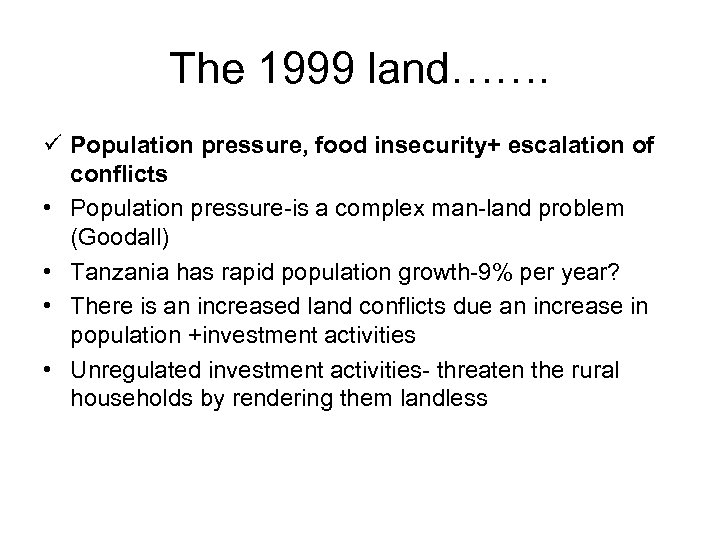 The 1999 land…….

✓ Population pressure, food insecurity+ escalation of conflicts
• Population pressure-is a complex man-land problem (Goodall)
• Tanzania has rapid population growth-9% per year?
• There is an increased land conflicts due an increase in population +investment activities
• Unregulated investment activities- threaten the rural households by rendering them landless